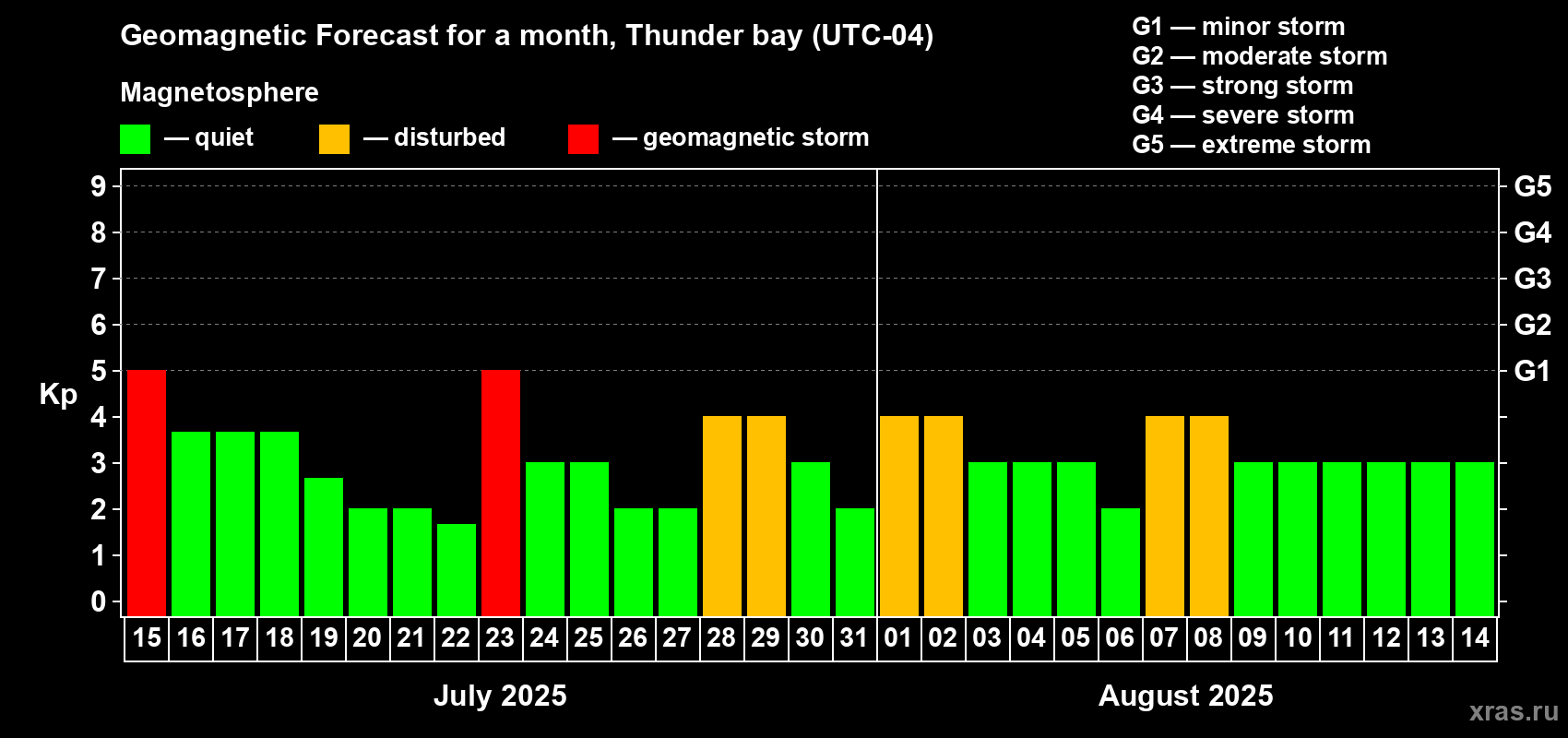 Geomagnetic Forecast for a month, Thunder bay (UTC-04)

Magnetosphere

— quiet — disturbed — geomagnetic storm

G1 — minor storm
G2 — moderate storm
G3 — strong storm
G4 — severe storm
G5 — extreme storm

Kp

9 8 7 6 5 4 3 2 1 0

G5 G4 G3 G2 G1

15 16 17 18 19 20 21 22 23 24 25 26 27 28 29 30 31 01 02 03 04 05 06 07 08 09 10 11 12 13 14

July 2025

August 2025

xras.ru